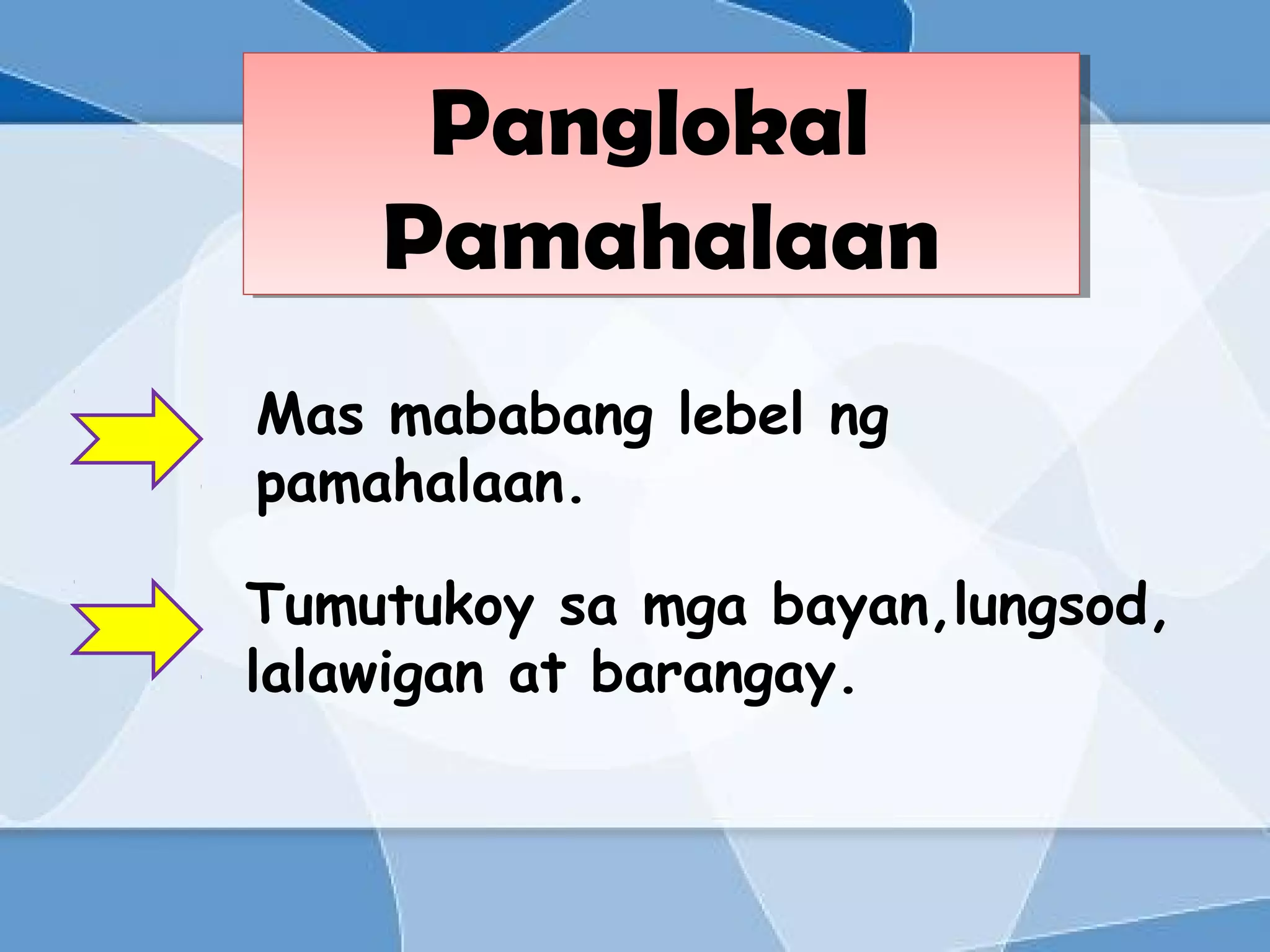 Panglokal Pamahalaan

Mas mababang lebel ng pamahalaan.

Tumutukoy sa mga bayan,lungsod, lalawigan at barangay.